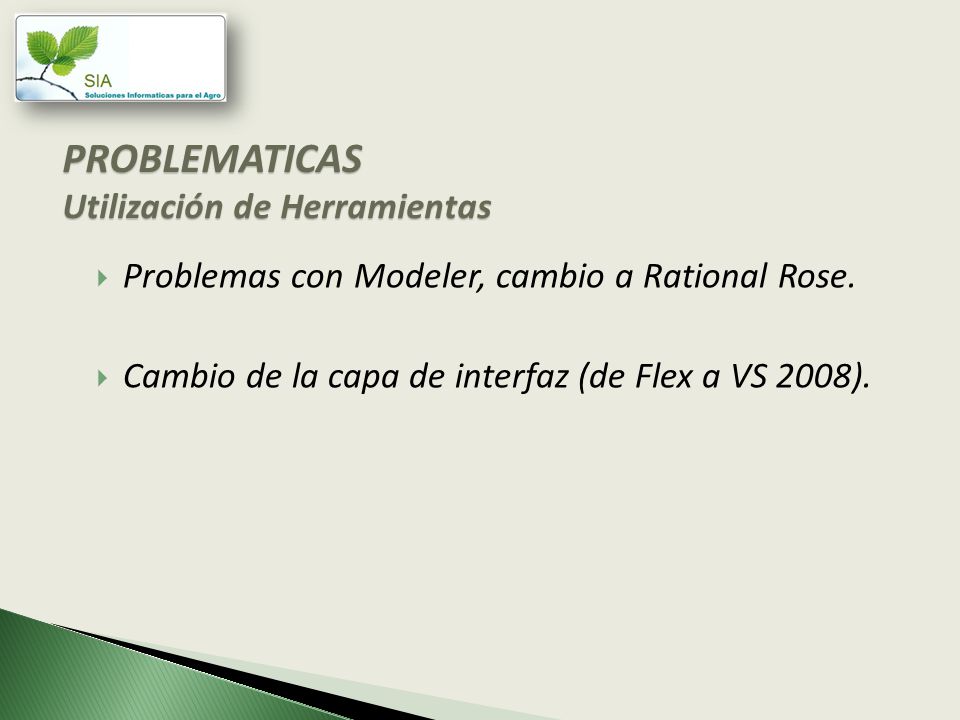 SIA
Soluciones Informaticas para el Agro

PROBLEMATICAS
Utilización de Herramientas

Problemas con Modeler, cambio a Rational Rose.

Cambio de la capa de interfaz (de Flex a VS 2008).